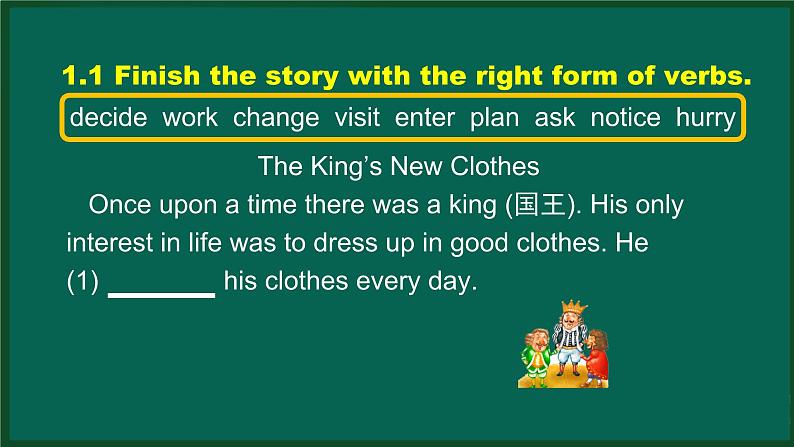 1.1 Finish the story with the right form of verbs.

decide work change visit enter plan ask notice hurry

The King's New Clothes

Once upon a time there was a king (国王). His only interest in life was to dress up in good clothes. He (1) ________ his clothes every day.